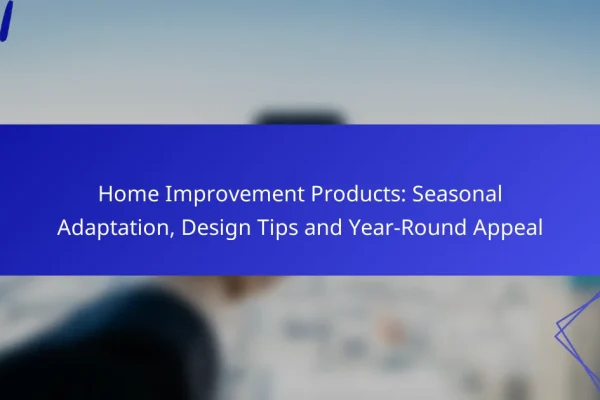 Home Improvement Products: Seasonal Adaptation, Design Tips and Year-Round Appeal